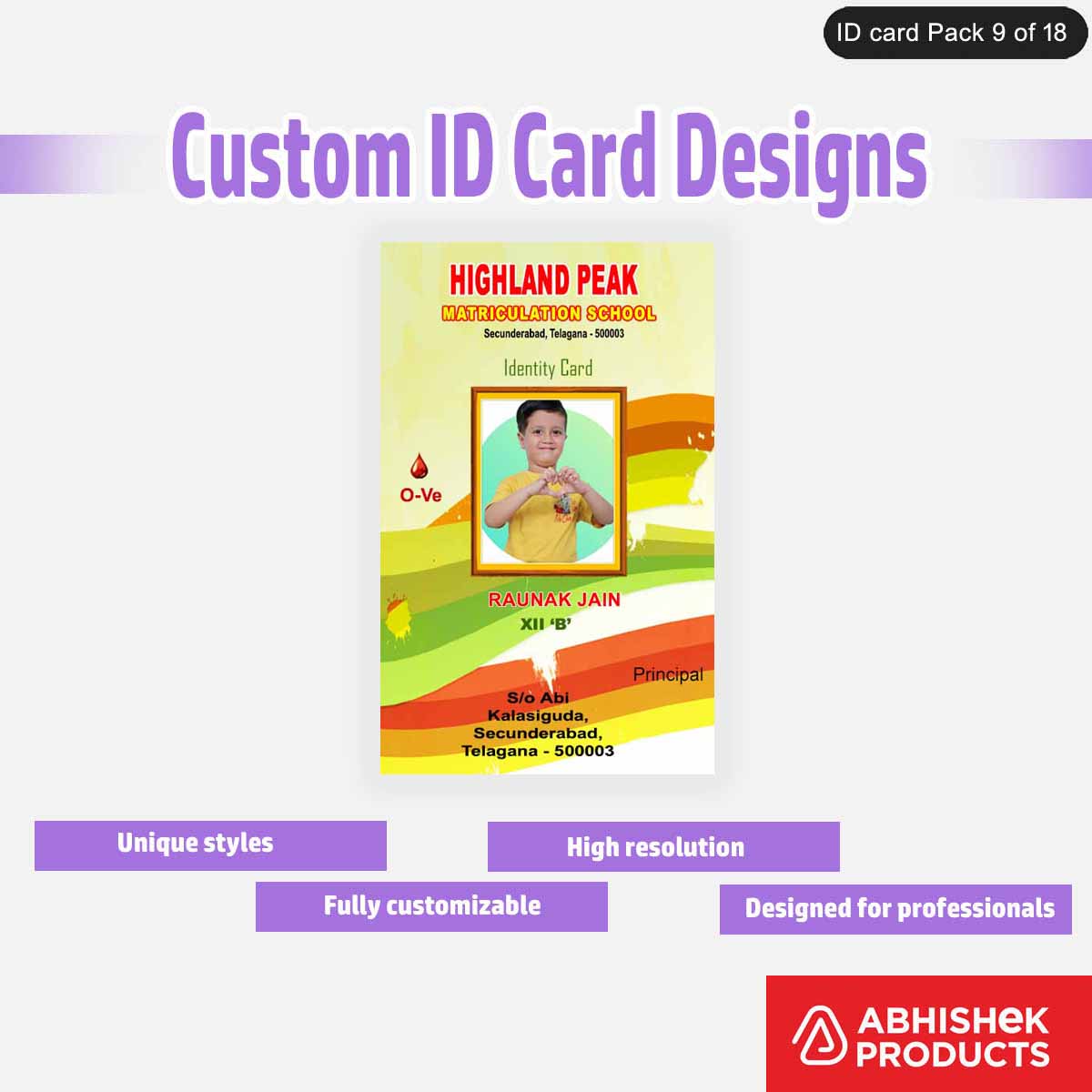 ID card Pack 9 of 18

Custom ID Card Designs

HIGHLAND PEAK
MATRICULATION SCHOOL
Secunderabad, Telagana - 500003

Identity Card

O-Ve

RAUNAK JAIN
XII 'B'

Principal

S/o Abi
Kalasiguda,
Secunderabad,
Telagana - 500003

Unique styles

High resolution

Fully customizable

Designed for professionals

ABHISHEK PRODUCTS